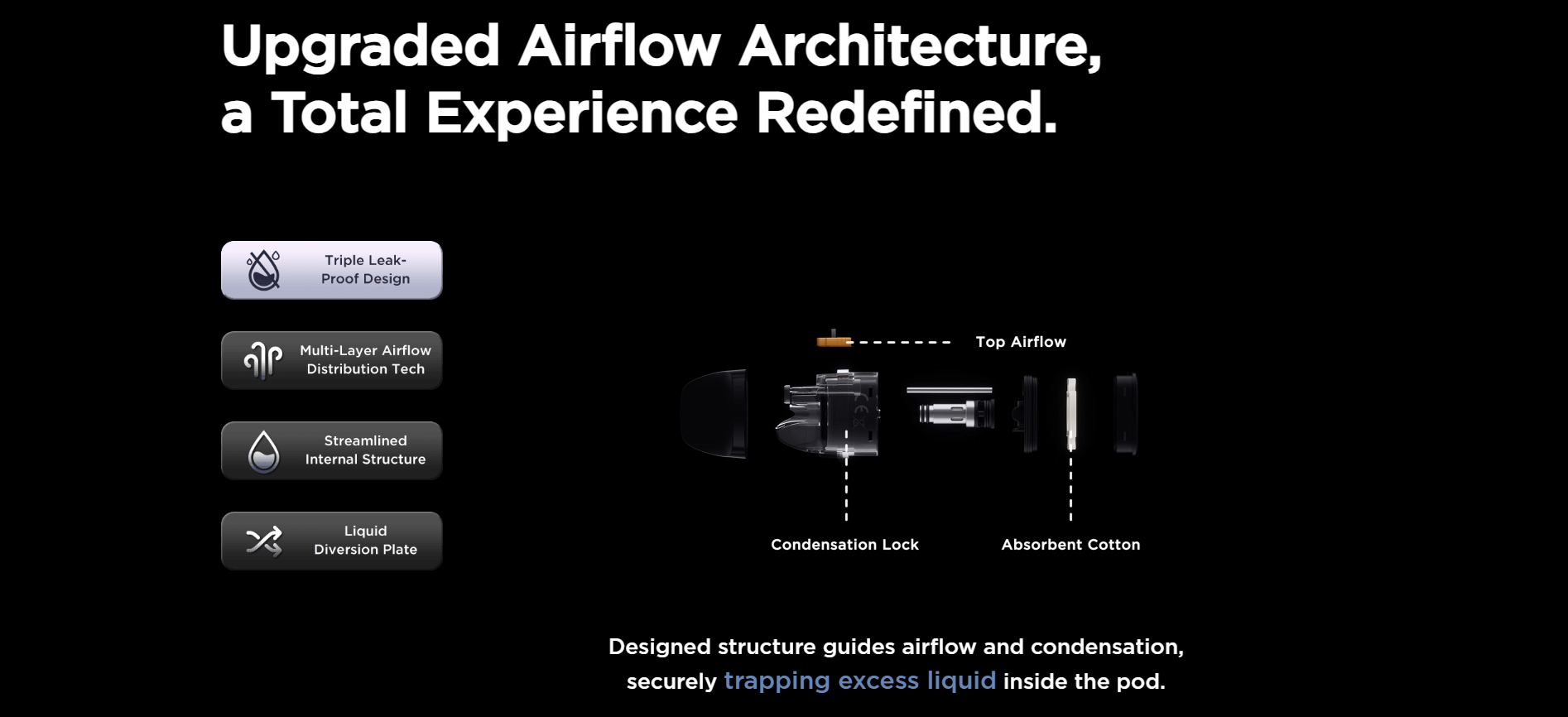 Upgraded Airflow Architecture,
a Total Experience Redefined.

Triple Leak-Proof Design

Multi-Layer Airflow Distribution Tech

Streamlined Internal Structure

Liquid Diversion Plate

Top Airflow

Condensation Lock

Absorbent Cotton

Designed structure guides airflow and condensation, securely trapping excess liquid inside the pod.